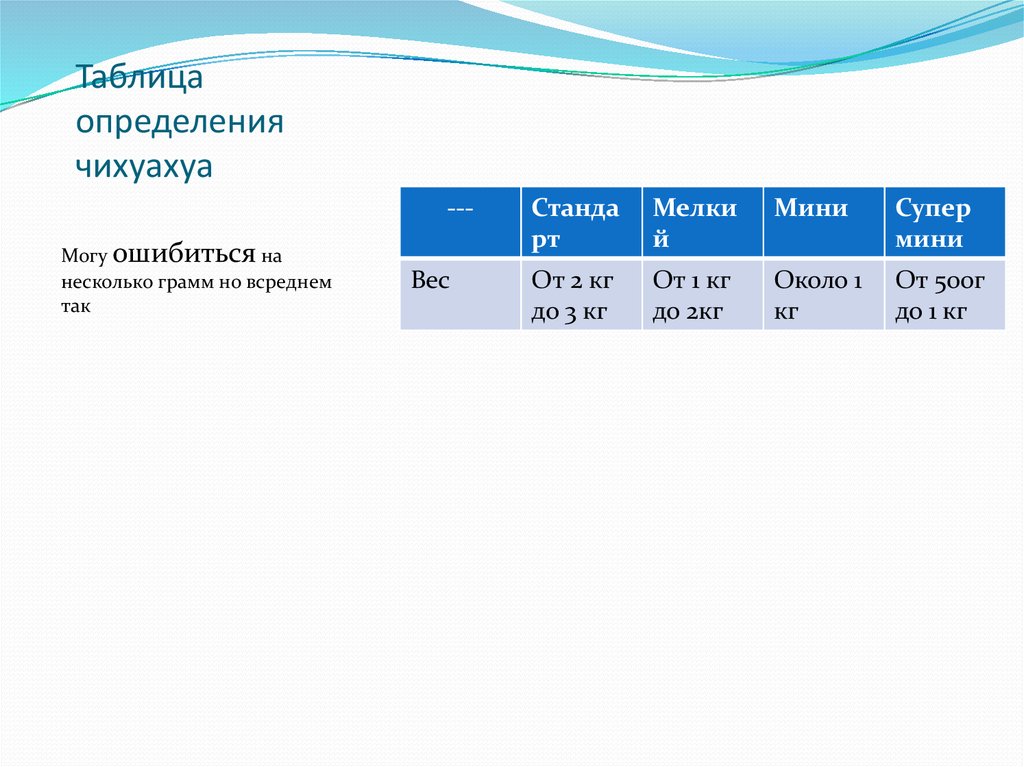 Таблица определения чихуахуа

Могу ошибиться на несколько грамм но всреднем так

| --- | Стандарт | Мелкий | Мини | Супер мини |
|---|---|---|---|---|
| Вес | От 2 кг до 3 кг | От 1 кг до 2кг | Около 1 кг | От 500г до 1 кг |